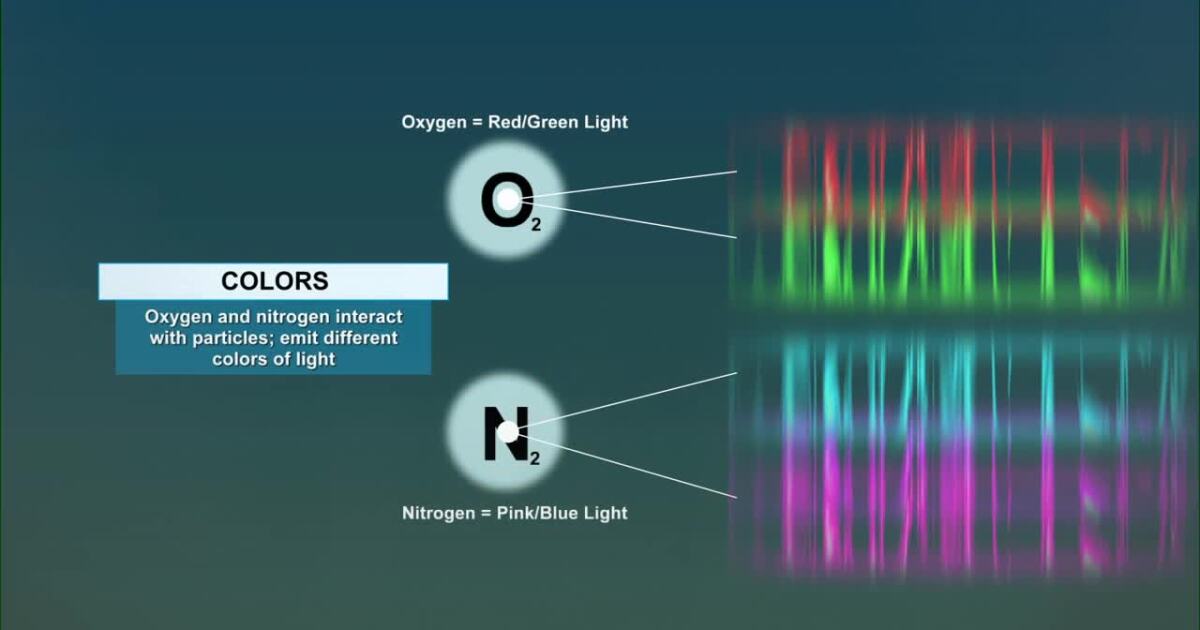 Oxygen = Red/Green Light

$O_2$

COLORS

Oxygen and nitrogen interact with particles; emit different colors of light

$N_2$

Nitrogen = Pink/Blue Light